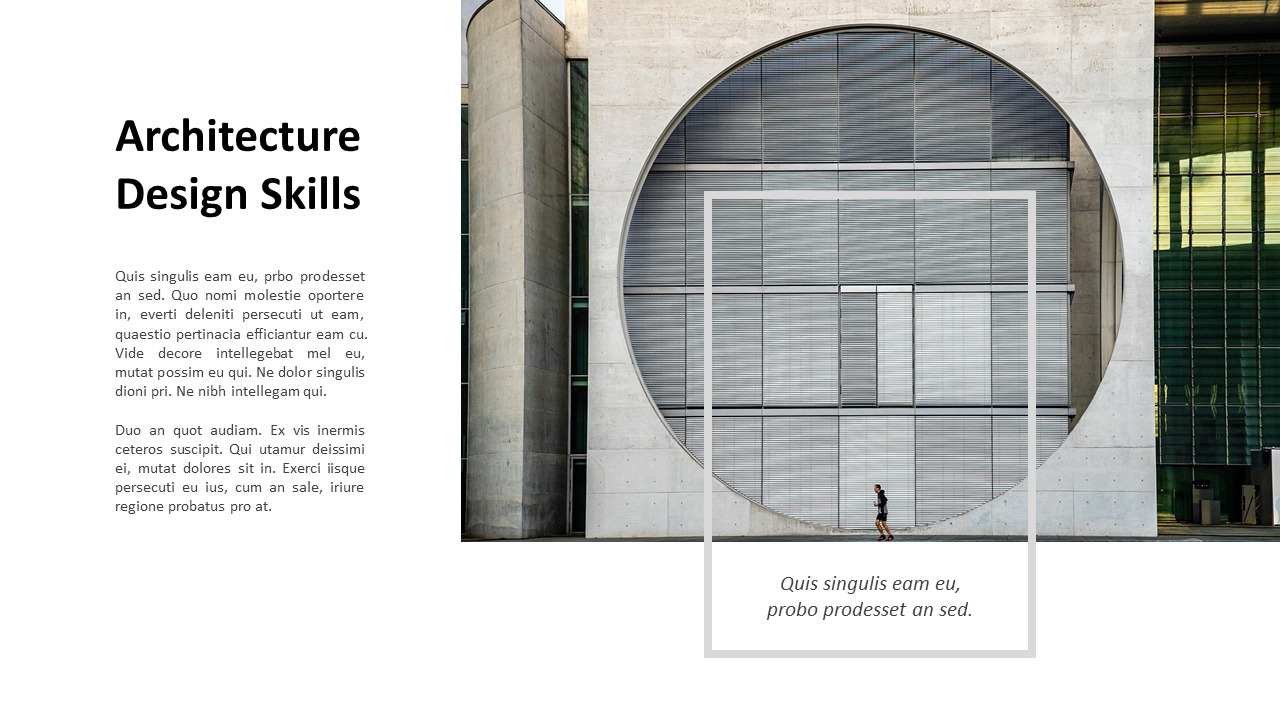 Architecture Design Skills

Quis singulis eam eu, prbo prodesset an sed. Quo nomi molestie oportere in, everti deleniti persecuti ut eam, quaestio pertinacia efficiantur eam cu. Vide decore intellegebat mel eu, mutat possim eu qui. Ne dolor singulis dioni pri. Ne nibh intellegam qui.

Duo an quot audiam. Ex vis inermis ceteros suscipit. Qui utamur deissimi ei, mutat dolores sit in. Exerci iisque persecuti eu ius, cum an sale, iriure regione probatus pro at.

Quis singulis eam eu, probo prodesset an sed.